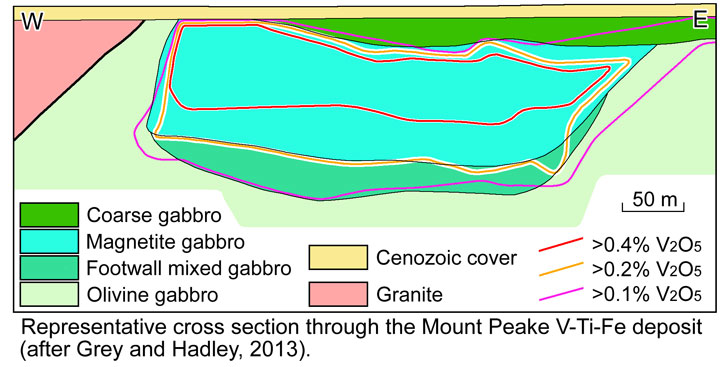 W

E

50 m

Coarse gabbro

Magnetite gabbro

Footwall mixed gabbro

Olivine gabbro

Cenozoic cover

Granite

>0.4% $V_2O_5$

>0.2% $V_2O_5$

>0.1% $V_2O_5$

Representative cross section through the Mount Peake V-Ti-Fe deposit (after Grey and Hadley, 2013).